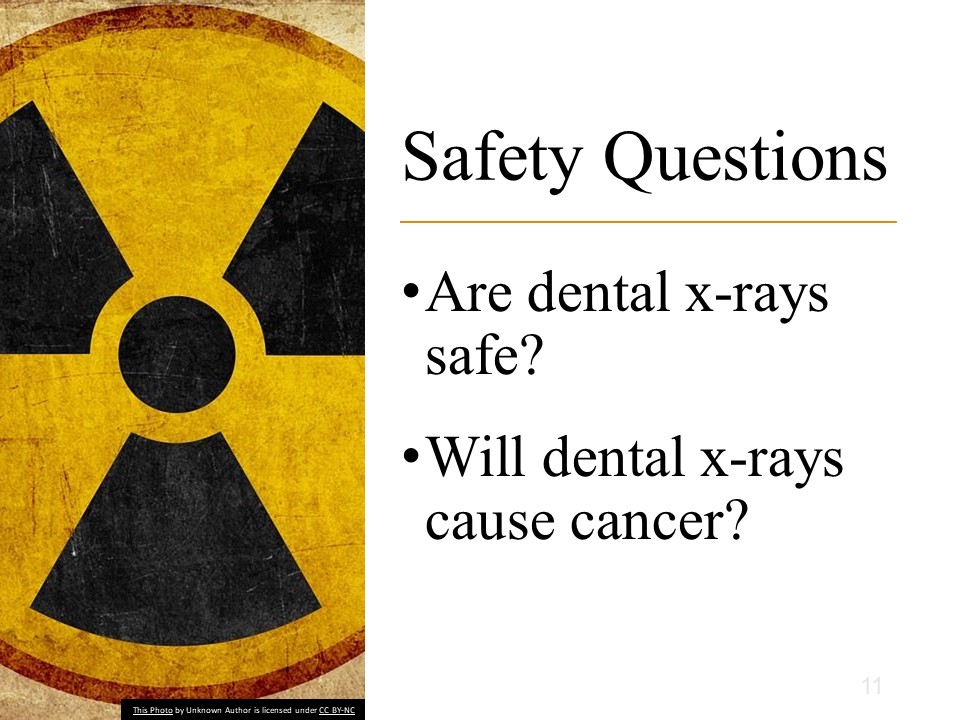 Safety Questions

• Are dental x-rays safe?

• Will dental x-rays cause cancer?

This Photo by Unknown Author is licensed under CC BY-NC

11